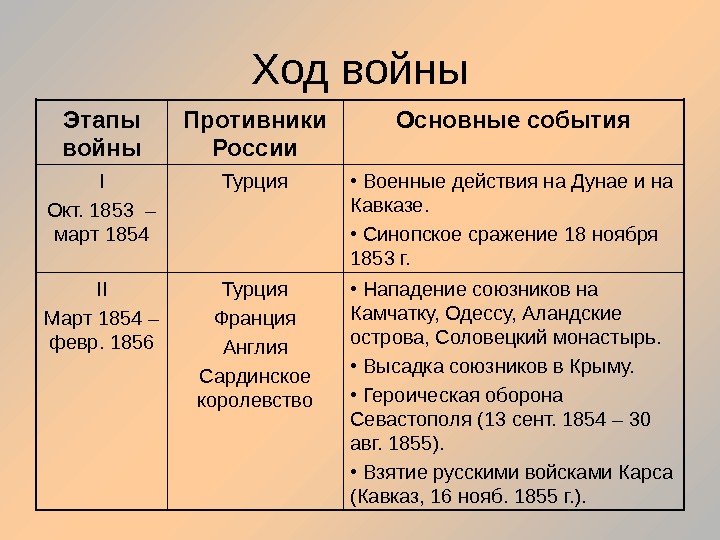 Ход войны

| Этапы войны | Противники России | Основные события |
|---|---|---|
| I Окт. 1853 – март 1854 | Турция | • Военные действия на Дунае и на Кавказе. • Синопское сражение 18 ноября 1853 г. |
| II Март 1854 – февр. 1856 | Турция Франция Англия Сардинское королевство | • Нападение союзников на Камчатку, Одессу, Аландские острова, Соловецкий монастырь. • Высадка союзников в Крыму. • Героическая оборона Севастополя (13 сент. 1854 – 30 авг. 1855). • Взятие русскими войсками Карса (Кавказ, 16 нояб. 1855 г.). |